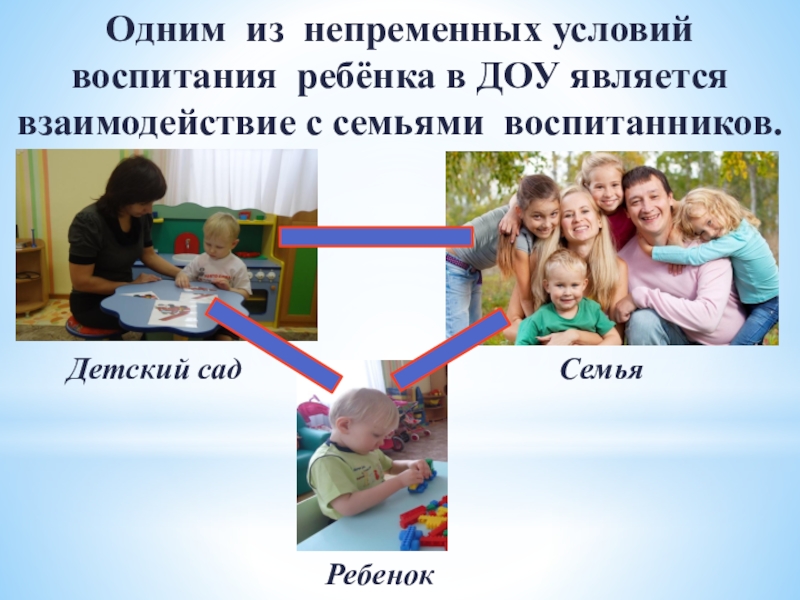 Одним из непременных условий воспитания ребёнка в ДОУ является взаимодействие с семьями воспитанников.

Детский сад

Семья

Ребенок